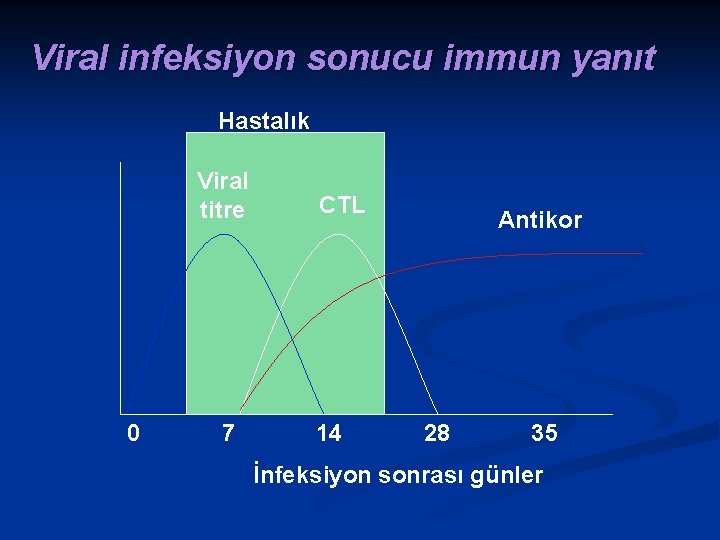 Viral infeksiyon sonucu immun yanıt

Hastalık

Viral titre

CTL

Antikor

0 7 14 28 35

İnfeksiyon sonrası günler